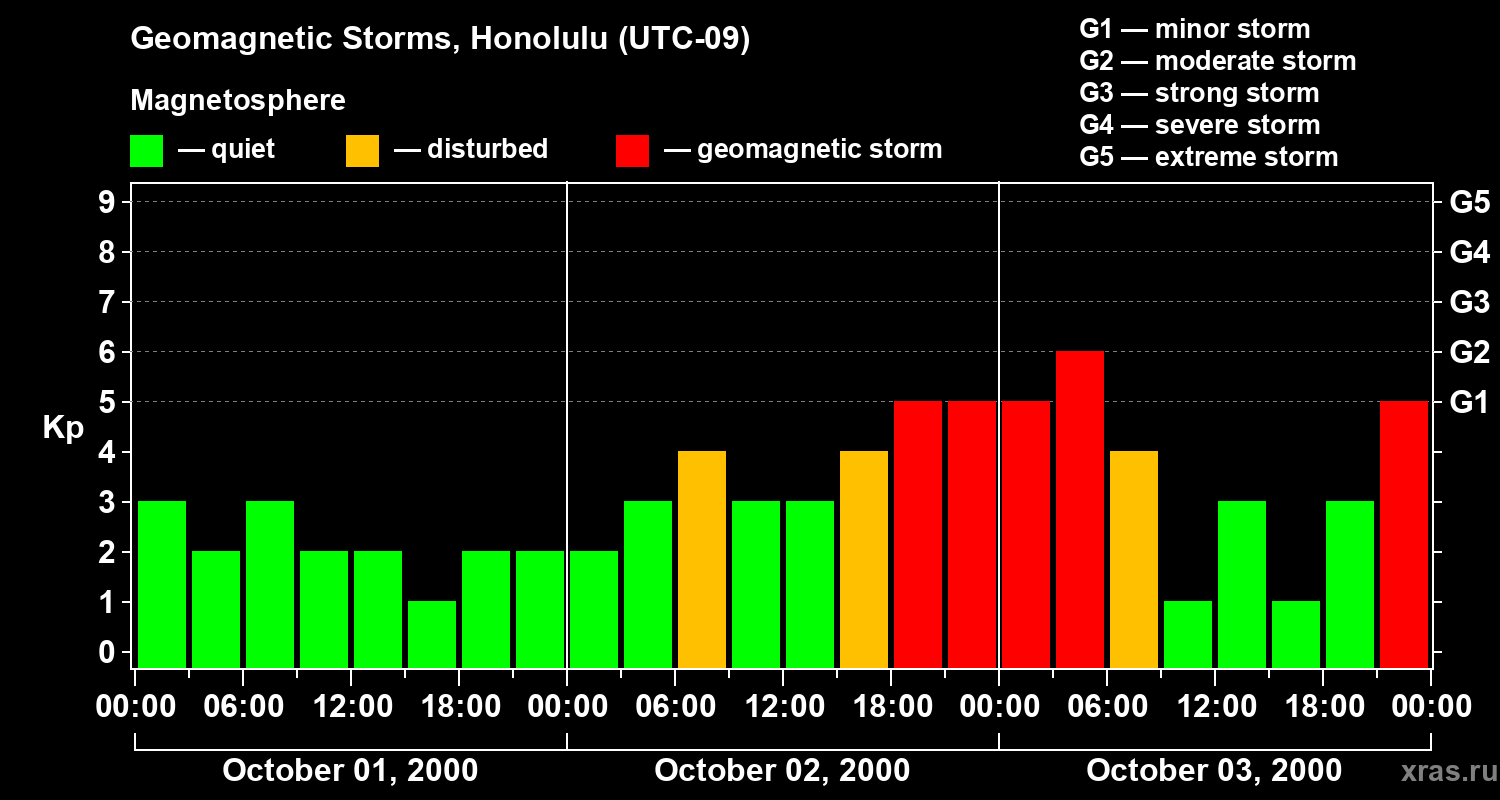 Geomagnetic Storms, Honolulu (UTC-09)

Magnetosphere
— quiet — disturbed — geomagnetic storm

G1 — minor storm
G2 — moderate storm
G3 — strong storm
G4 — severe storm
G5 — extreme storm

Kp
9
8
7
6
5
4
3
2
1
0

G5
G4
G3
G2
G1

00:00 06:00 12:00 18:00 00:00 06:00 12:00 18:00 00:00 06:00 12:00 18:00 00:00

October 01, 2000
October 02, 2000
October 03, 2000

xras.ru